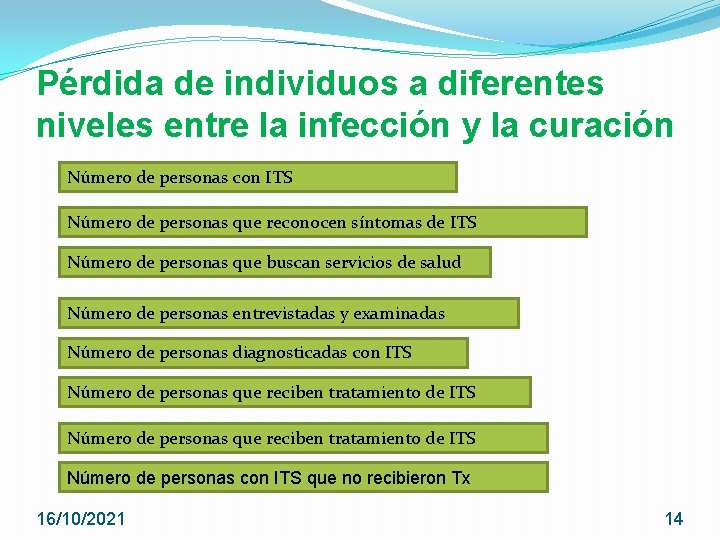 Pérdida de individuos a diferentes niveles entre la infección y la curación

Número de personas con ITS

Número de personas que reconocen síntomas de ITS

Número de personas que buscan servicios de salud

Número de personas entrevistadas y examinadas

Número de personas diagnosticadas con ITS

Número de personas que reciben tratamiento de ITS

Número de personas que reciben tratamiento de ITS

Número de personas con ITS que no recibieron Tx

16/10/2021

14